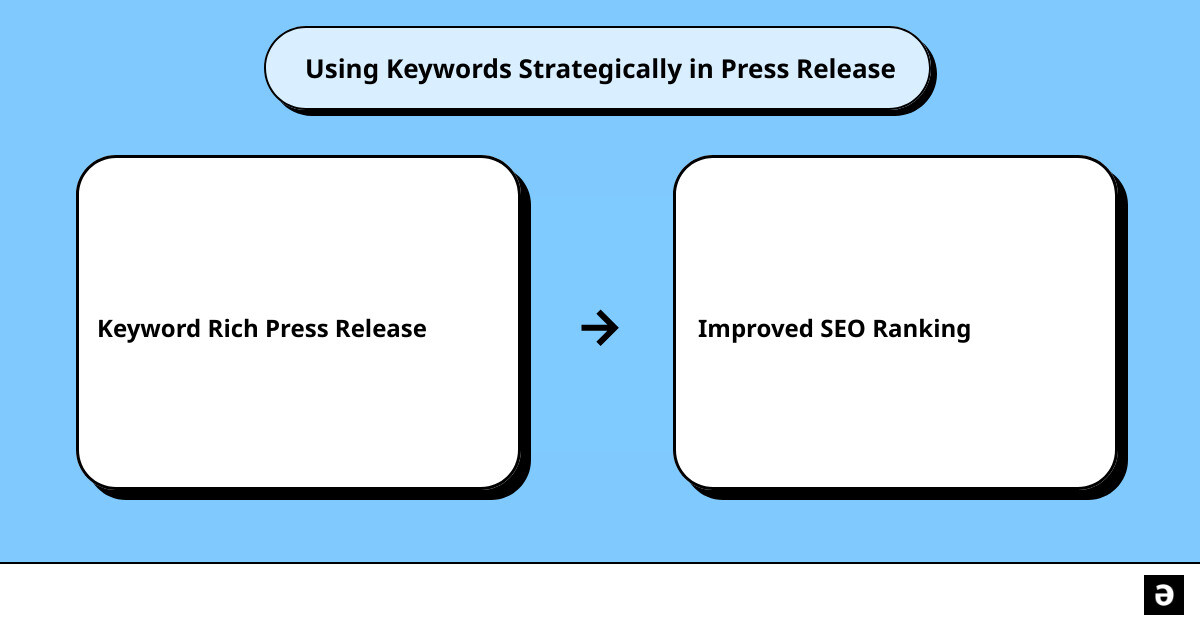 Using Keywords Strategically in Press Release

Keyword Rich Press Release

→

Improved SEO Ranking

ə